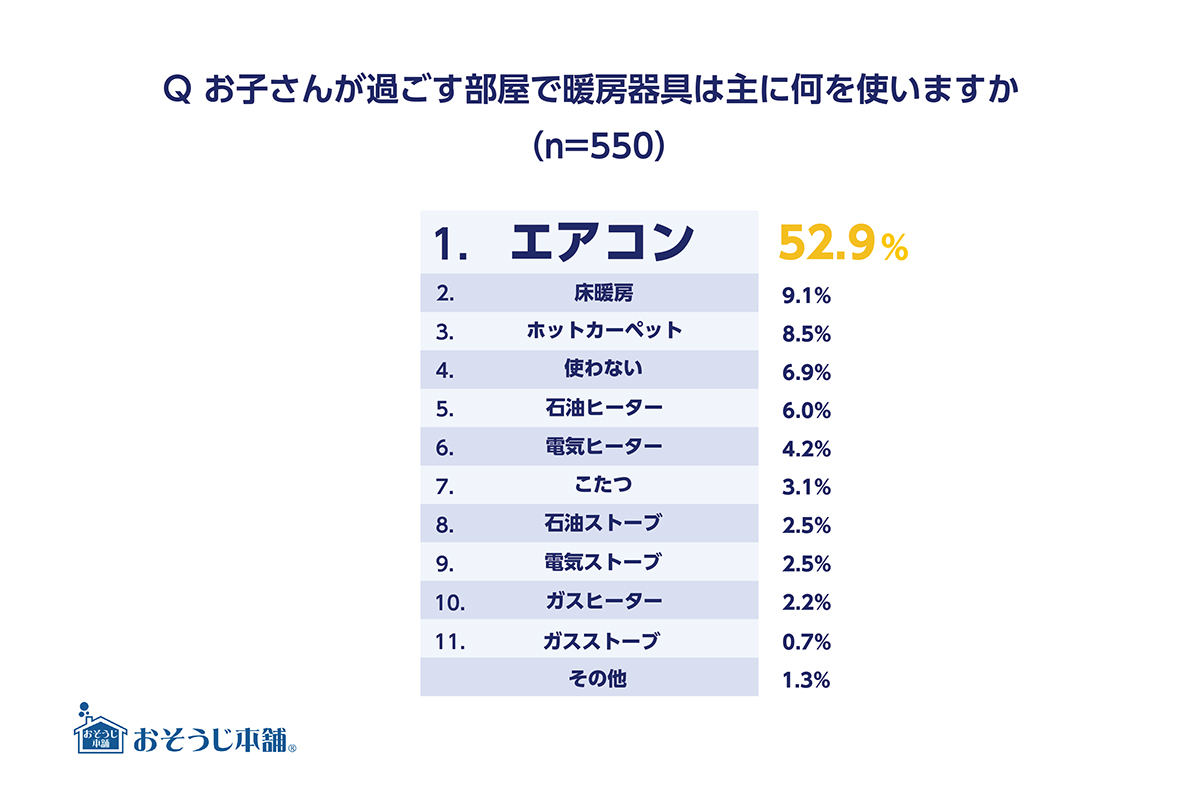 Q お子さんが過ごす部屋で暖房器具は主に何を使いますか
(n=550)

| | | |
|---|---|---|
| 1. | エアコン | 52.9% |
| 2. | 床暖房 | 9.1% |
| 3. | ホットカーペット | 8.5% |
| 4. | 使わない | 6.9% |
| 5. | 石油ヒーター | 6.0% |
| 6. | 電気ヒーター | 4.2% |
| 7. | こたつ | 3.1% |
| 8. | 石油ストーブ | 2.5% |
| 9. | 電気ストーブ | 2.5% |
| 10. | ガスヒーター | 2.2% |
| 11. | ガスストーブ | 0.7% |
| | その他 | 1.3% |

おそうじ本舗 おそうじ本舗®